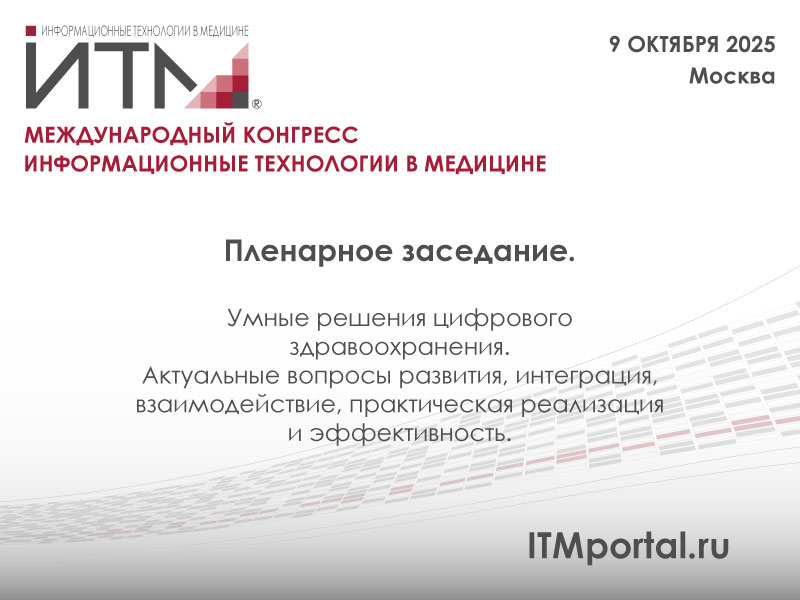 ИНФОРМАЦИОННЫЕ ТЕХНОЛОГИИ В МЕДИЦИНЕ

ИТМ®

9 ОКТЯБРЯ 2025
Москва

МЕЖДУНАРОДНЫЙ КОНГРЕСС
ИНФОРМАЦИОННЫЕ ТЕХНОЛОГИИ В МЕДИЦИНЕ

Пленарное заседание.

Умные решения цифрового здравоохранения.
Актуальные вопросы развития, интеграция, взаимодействие, практическая реализация и эффективность.

ITMportal.ru